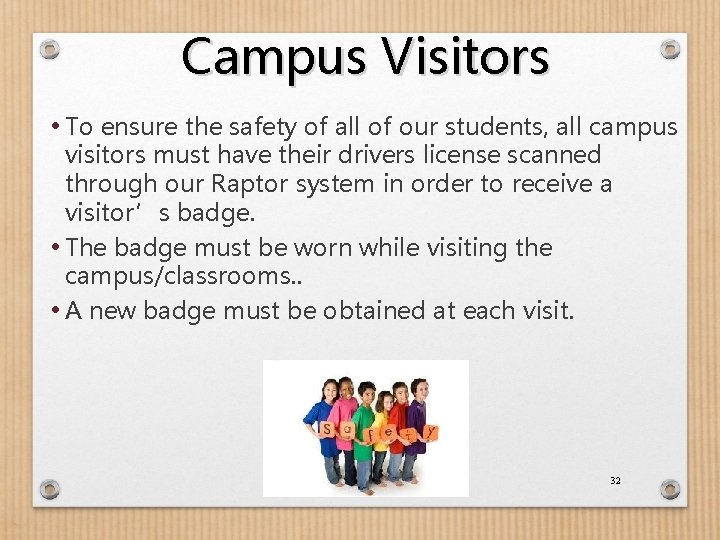 Campus Visitors

• To ensure the safety of all of our students, all campus visitors must have their drivers license scanned through our Raptor system in order to receive a visitor’ s badge.

• The badge must be worn while visiting the campus/classrooms..

• A new badge must be obtained at each visit.

S a f e t y

32